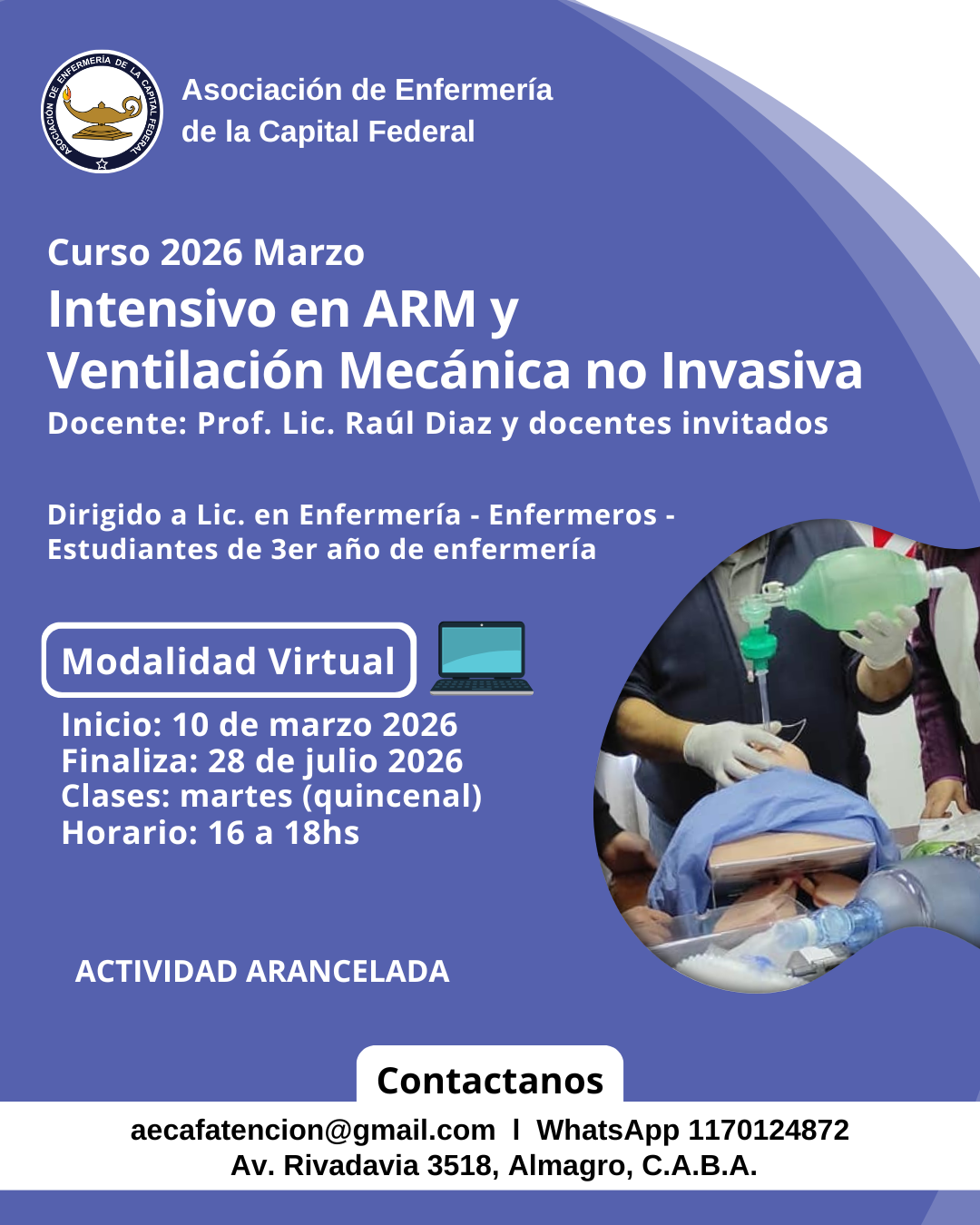 ASOCIACIÓN DE ENFERMERÍA DE LA CAPITAL FEDERAL

Asociación de Enfermería de la Capital Federal

Curso 2026 Marzo
Intensivo en ARM y Ventilación Mecánica no Invasiva
Docente: Prof. Lic. Raúl Diaz y docentes invitados

Dirigido a Lic. en Enfermería - Enfermeros - Estudiantes de 3er año de enfermería

Modalidad Virtual

Inicio: 10 de marzo 2026
Finaliza: 28 de julio 2026
Clases: martes (quincenal)
Horario: 16 a 18hs

ACTIVIDAD ARANCELADA

Contactanos
aecafatencion@gmail.com I WhatsApp 1170124872
Av. Rivadavia 3518, Almagro, C.A.B.A.